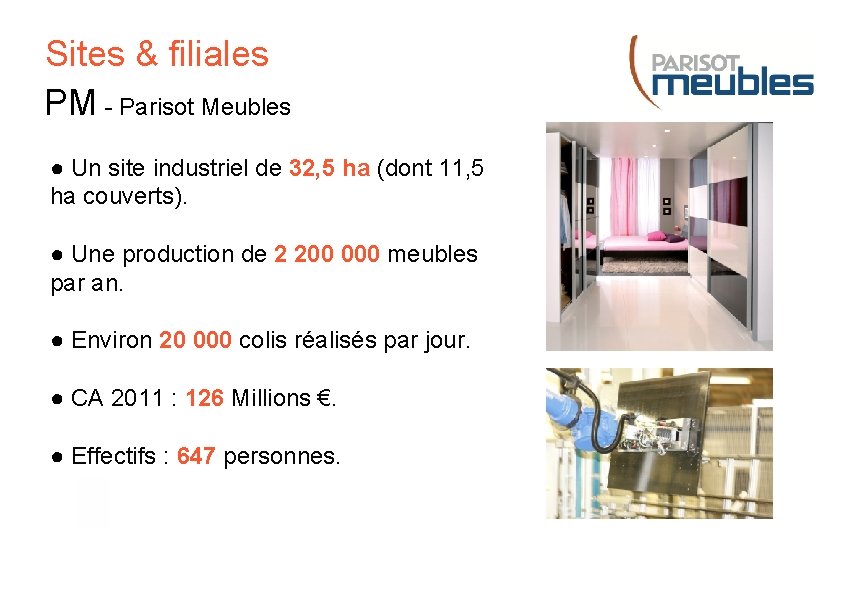 Sites & filiales

PM - Parisot Meubles

PARISOT meubles

● Un site industriel de 32,5 ha (dont 11,5 ha couverts).

● Une production de 2 200 000 meubles par an.

● Environ 20 000 colis réalisés par jour.

● CA 2011 : 126 Millions €.

● Effectifs : 647 personnes.